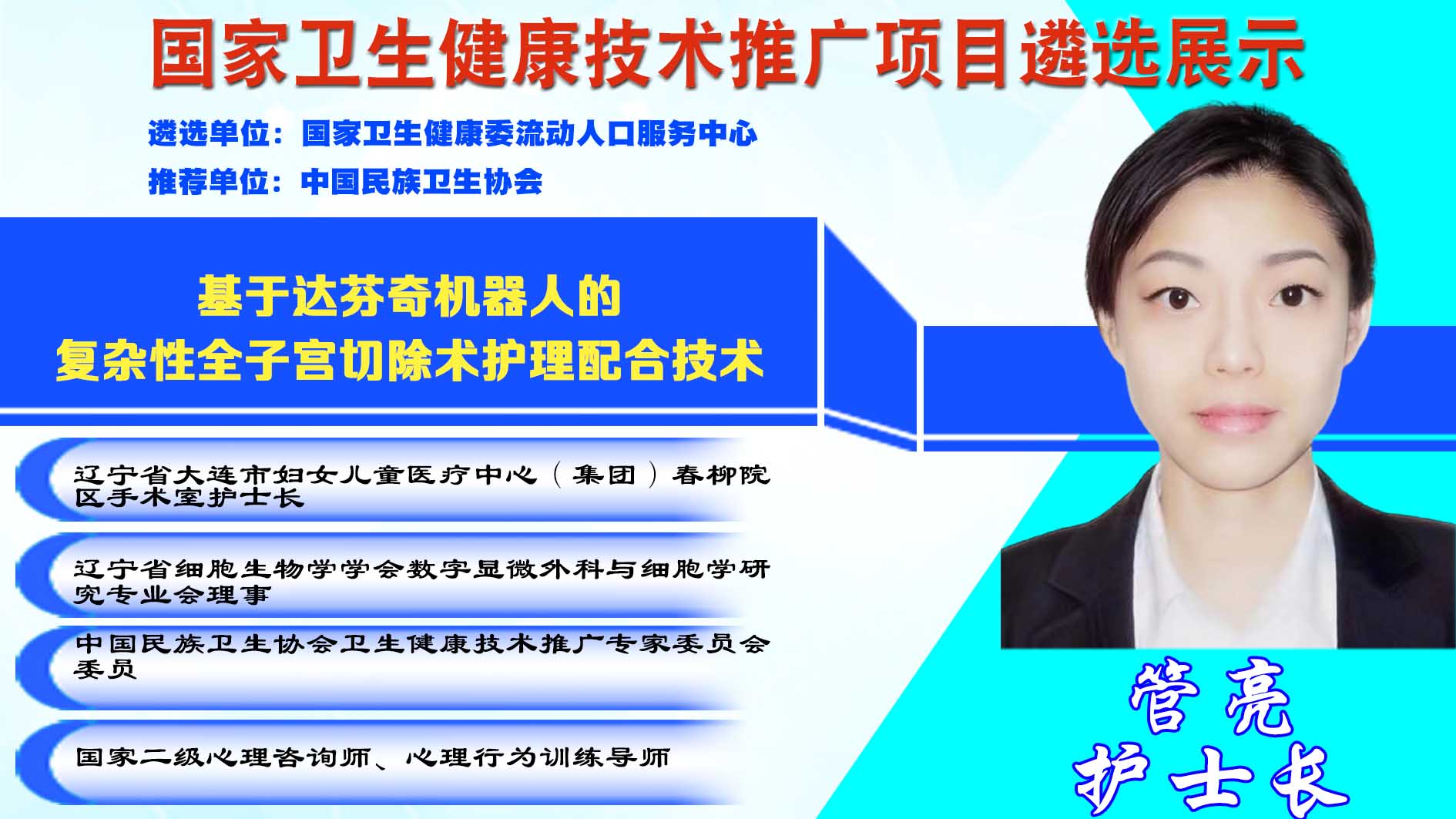 国家卫生健康技术推广项目遴选展示

遴选单位：国家卫生健康委流动人口服务中心

推荐单位：中国民族卫生协会

基于达芬奇机器人的
复杂性全子宫切除术护理配合技术

辽宁省大连市妇女儿童医疗中心（集团）春柳院区手术室护士长

辽宁省细胞生物学学会数字显微外科与细胞学研究专业会理事

中国民族卫生协会卫生健康技术推广专家委员会委员

国家二级心理咨询师、心理行为训练导师

管亮
护士长